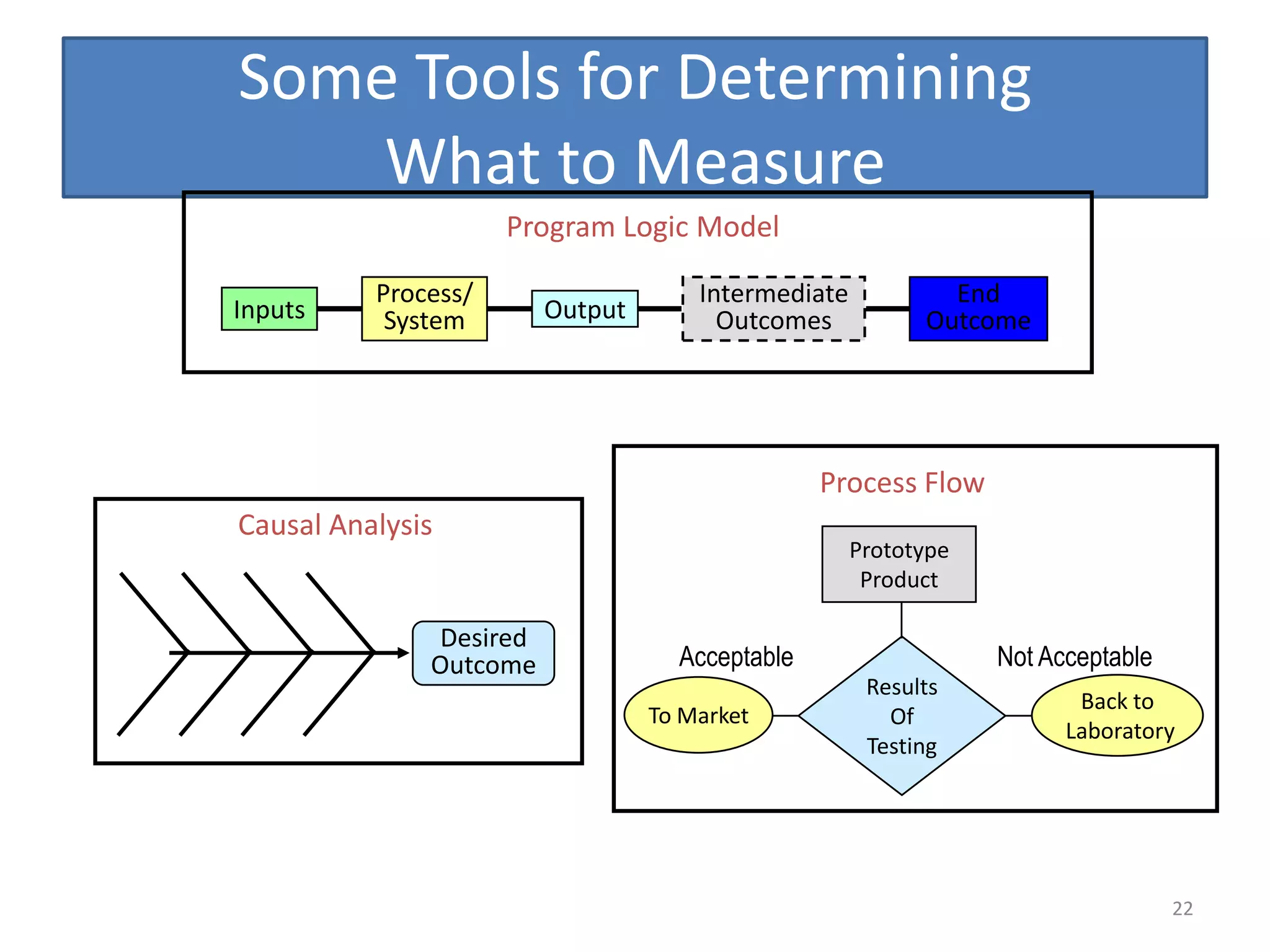 Some Tools for Determining What to Measure

Program Logic Model

Inputs

Process/ System

Output

Intermediate Outcomes

End Outcome

Causal Analysis

Desired Outcome

Process Flow

Prototype Product

Acceptable

Not Acceptable

To Market

Results Of Testing

Back to Laboratory

22